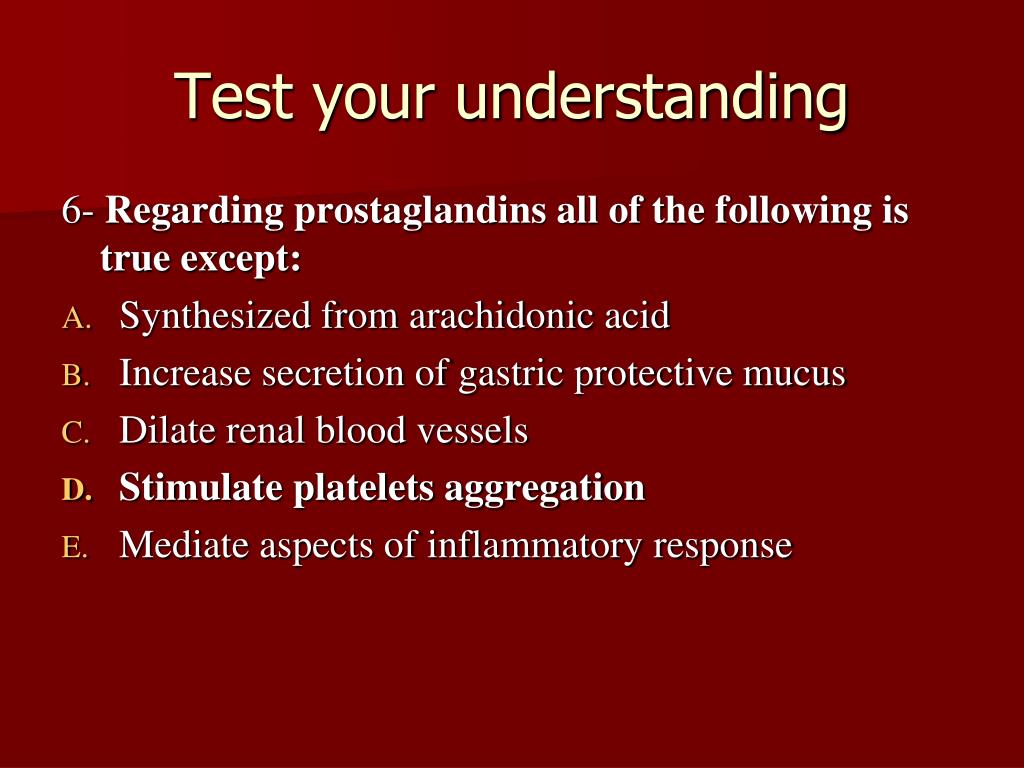 Test your understanding

6- Regarding prostaglandins all of the following is true except:

A. Synthesized from arachidonic acid
B. Increase secretion of gastric protective mucus
C. Dilate renal blood vessels
D. Stimulate platelets aggregation
E. Mediate aspects of inflammatory response